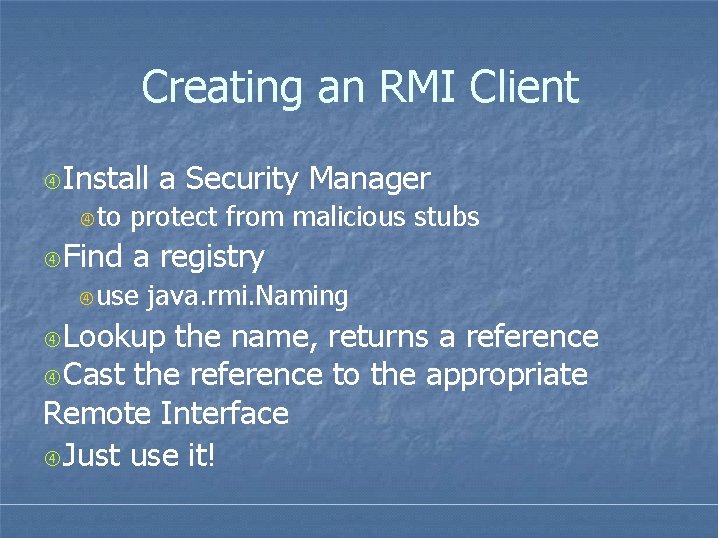 Creating an RMI Client

④Install a Security Manager

④to protect from malicious stubs

④Find a registry

④use java.rmi.Naming

④Lookup the name, returns a reference

④Cast the reference to the appropriate Remote Interface

④Just use it!